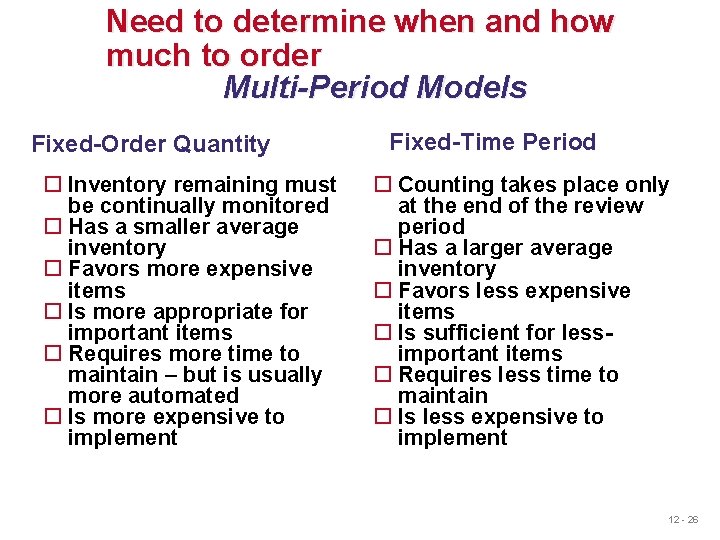 Need to determine when and how much to order
Multi-Period Models

Fixed-Order Quantity

☐ Inventory remaining must be continually monitored
☐ Has a smaller average inventory
☐ Favors more expensive items
☐ Is more appropriate for important items
☐ Requires more time to maintain – but is usually more automated
☐ Is more expensive to implement

Fixed-Time Period

☐ Counting takes place only at the end of the review period
☐ Has a larger average inventory
☐ Favors less expensive items
☐ Is sufficient for less-important items
☐ Requires less time to maintain
☐ Is less expensive to implement

12 - 26